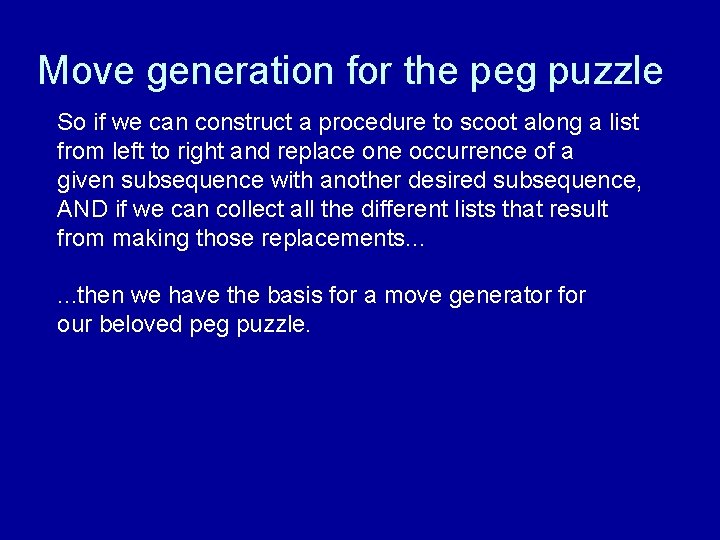 Move generation for the peg puzzle

So if we can construct a procedure to scoot along a list from left to right and replace one occurrence of a given subsequence with another desired subsequence, AND if we can collect all the different lists that result from making those replacements...

...then we have the basis for a move generator for our beloved peg puzzle.